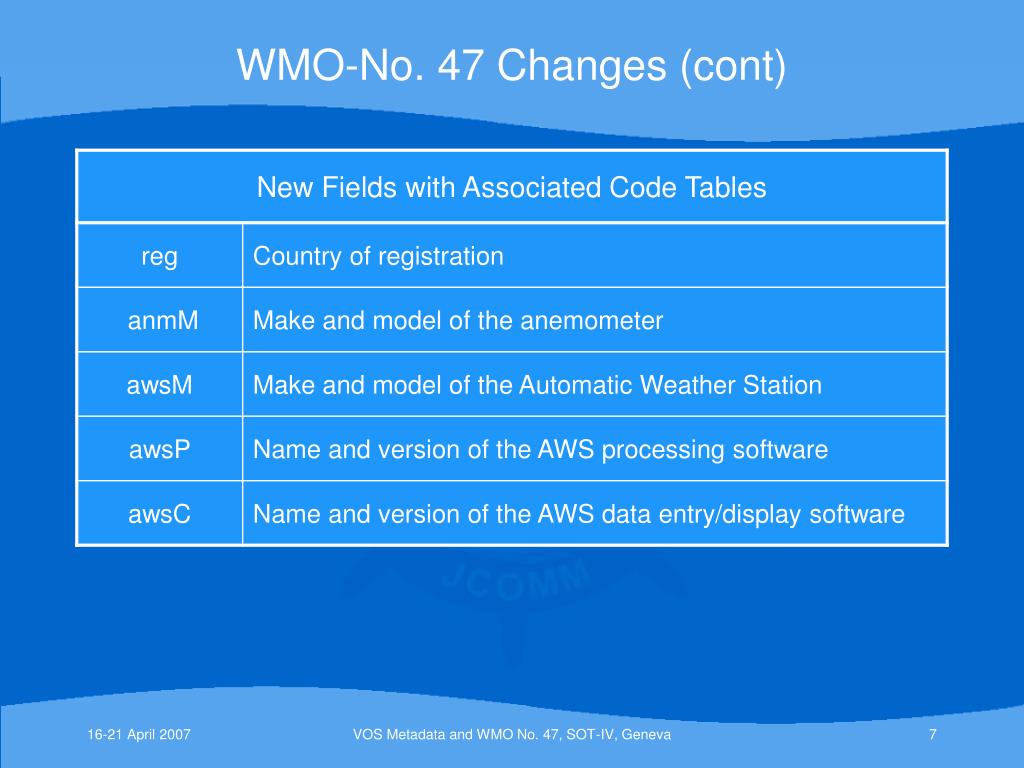 WMO-No. 47 Changes (cont)

| New Fields with Associated Code Tables | |
|---|---|
| reg | Country of registration |
| anmM | Make and model of the anemometer |
| awsM | Make and model of the Automatic Weather Station |
| awsP | Name and version of the AWS processing software |
| awsC | Name and version of the AWS data entry/display software |

JCOMM

16-21 April 2007

VOS Metadata and WMO No. 47, SOT-IV, Geneva

7